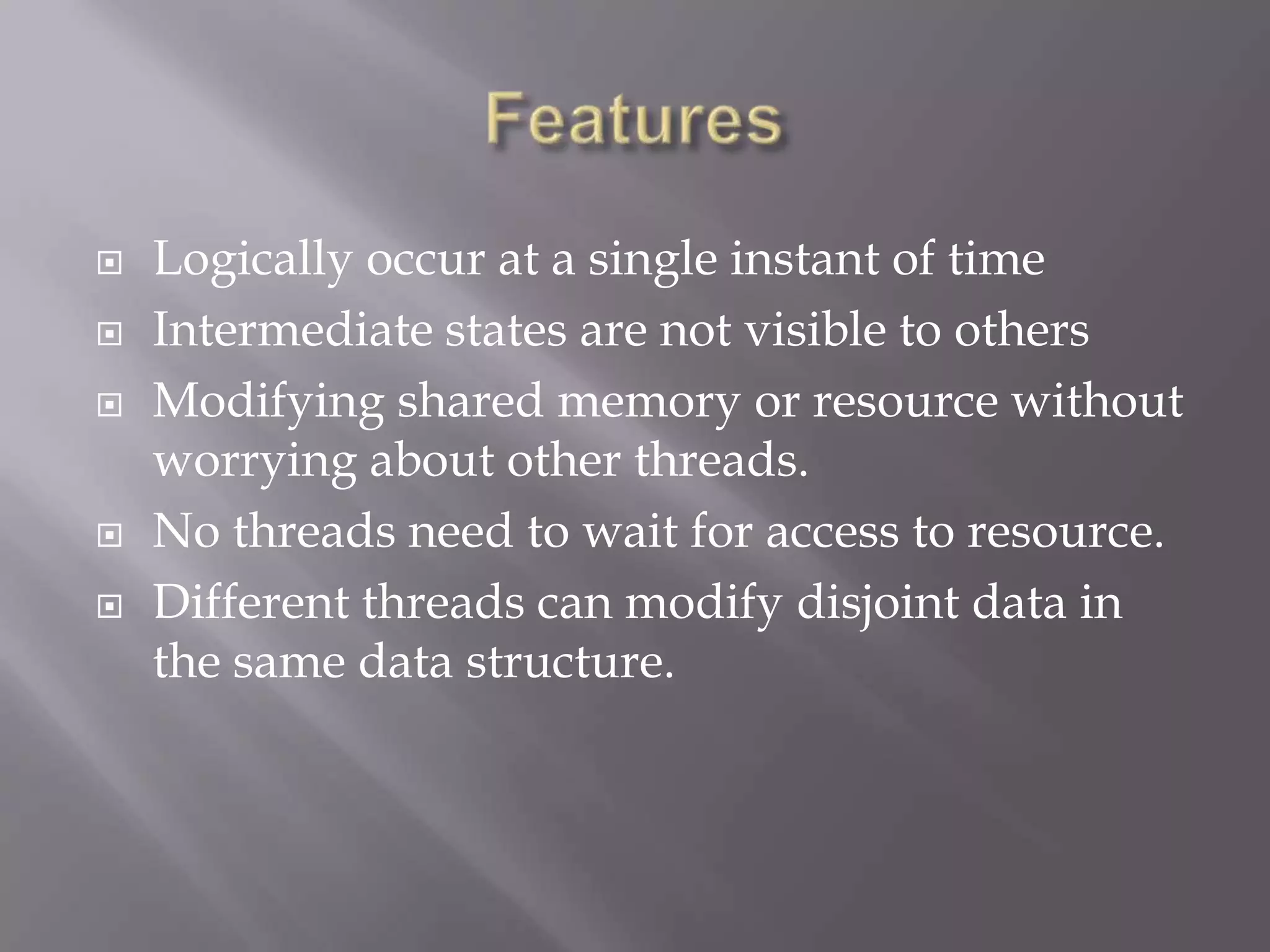 Features

- Logically occur at a single instant of time
- Intermediate states are not visible to others
- Modifying shared memory or resource without worrying about other threads.
- No threads need to wait for access to resource.
- Different threads can modify disjoint data in the same data structure.